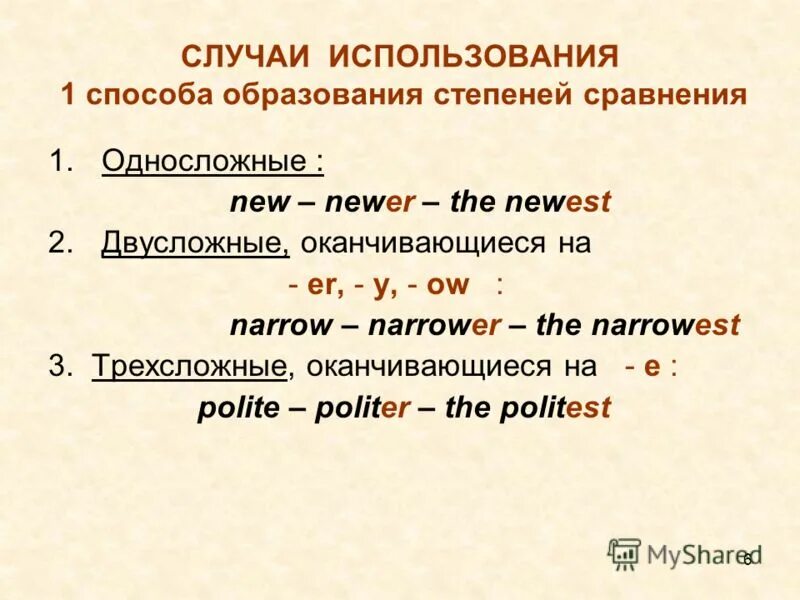 СЛУЧАИ ИСПОЛЬЗОВАНИЯ
1 способа образования степеней сравнения

1. Односложные :
new – newer – the newest
2. Двусложные, оканчивающиеся на
- er, - y, - ow :
narrow – narrower – the narrowest
3. Трехсложные, оканчивающиеся на - e :
polite – politer – the politest

MyShared
6